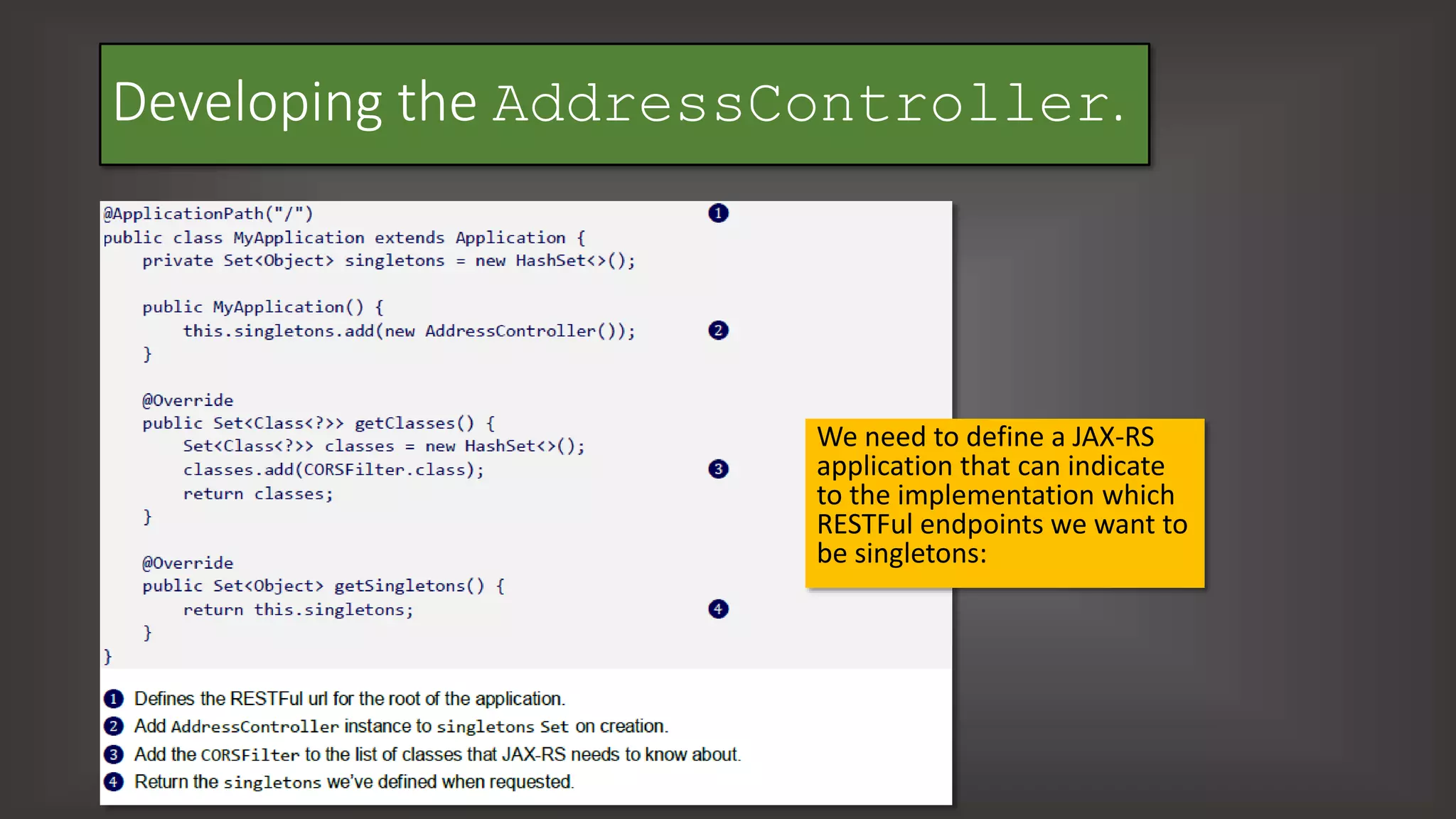 Developing the AddressController.

@ApplicationPath("/") 1
public class MyApplication extends Application {
    private Set<Object> singletons = new HashSet<>();

    public MyApplication() {
        this.singletons.add(new AddressController()); 2
    }

    @Override
    public Set<Class<?>> getClasses() {
        Set<Class<?>> classes = new HashSet<>();
        classes.add(CORSFilter.class); 3
        return classes;
    }

    @Override
    public Set<Object> getSingletons() {
        return this.singletons; 4
    }
}

1 Defines the RESTFul url for the root of the application.
2 Add AddressController instance to singletons Set on creation.
3 Add the CORSFilter to the list of classes that JAX-RS needs to know about.
4 Return the singletons we've defined when requested.

We need to define a JAX-RS application that can indicate to the implementation which RESTFul endpoints we want to be singletons: